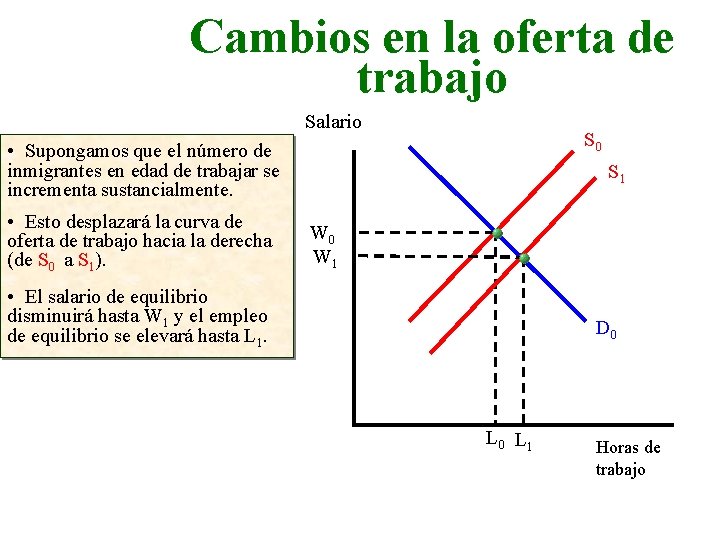 Cambios en la oferta de trabajo

• Supongamos que el número de inmigrantes en edad de trabajar se incrementa sustancialmente.

• Esto desplazará la curva de oferta de trabajo hacia la derecha (de $S_0$ a $S_1$).

• El salario de equilibrio disminuirá hasta $W_1$ y el empleo de equilibrio se elevará hasta $L_1$.

Salario

$S_0$

$S_1$

$W_0$

$W_1$

$D_0$

$L_0$ $L_1$

Horas de trabajo